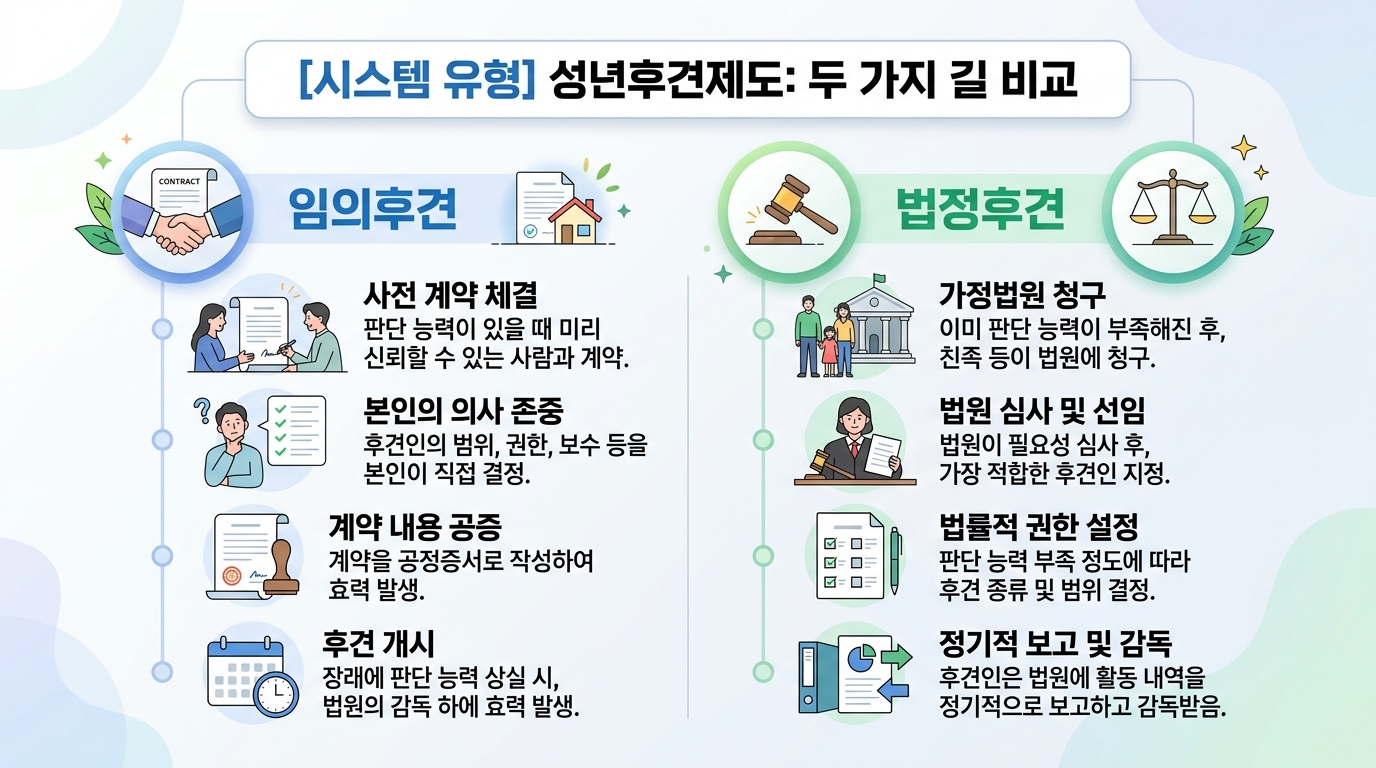 [시스템 유형] 성년후견제도: 두 가지 길 비교

CONTRACT

임의후견

사전 계약 체결
판단 능력이 있을 때 미리 신뢰할 수 있는 사람과 계약.

본인의 의사 존중
후견인의 범위, 권한, 보수 등을 본인이 직접 결정.

계약 내용 공증
계약을 공정증서로 작성하여 효력 발생.

후견 개시
장래에 판단 능력 상실 시, 법원의 감독 하에 효력 발생.

법정후견

가정법원 청구
이미 판단 능력이 부족해진 후, 친족 등이 법원에 청구.

법원 심사 및 선임
법원이 필요성 심사 후, 가장 적합한 후견인 지정.

법률적 권한 설정
판단 능력 부족 정도에 따라 후견 종류 및 범위 결정.

정기적 보고 및 감독
후견인은 법원에 활동 내역을 정기적으로 보고하고 감독받음.